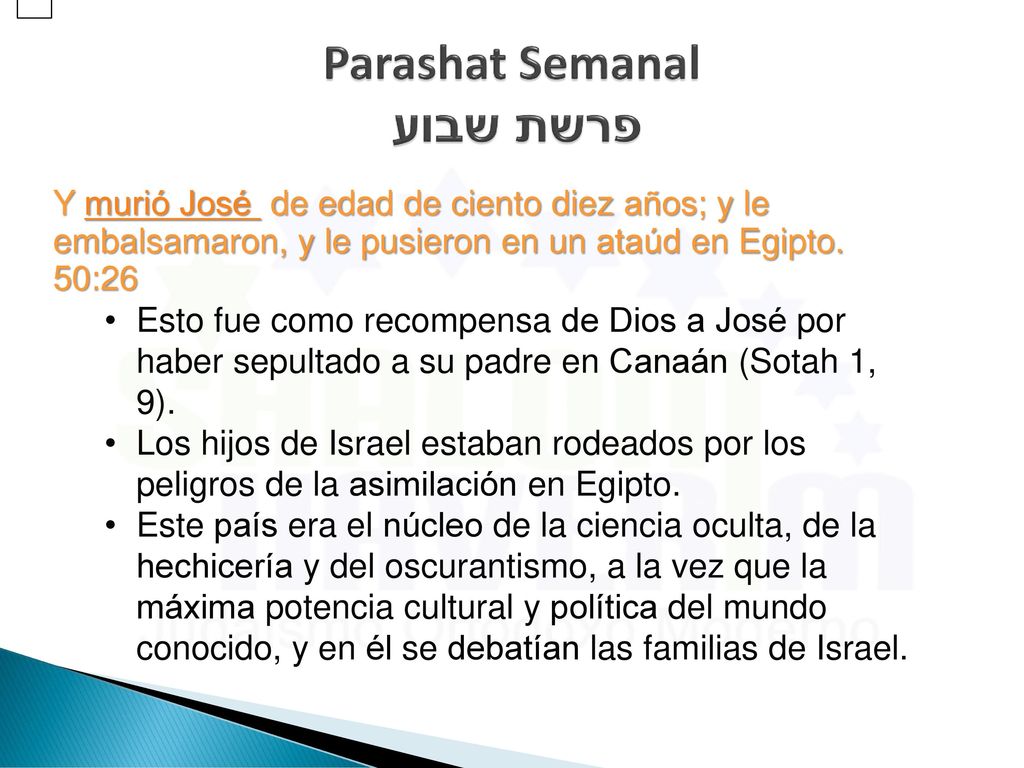 Parashat Semanal
פרשת שבוע

Y murió José de edad de ciento diez años; y le embalsamaron, y le pusieron en un ataúd en Egipto. 50:26

• Esto fue como recompensa de Dios a José por haber sepultado a su padre en Canaán (Sotah 1, 9).
• Los hijos de Israel estaban rodeados por los peligros de la asimilación en Egipto.
• Este país era el núcleo de la ciencia oculta, de la hechicería y del oscurantismo, a la vez que la máxima potencia cultural y política del mundo conocido, y en él se debatían las familias de Israel.